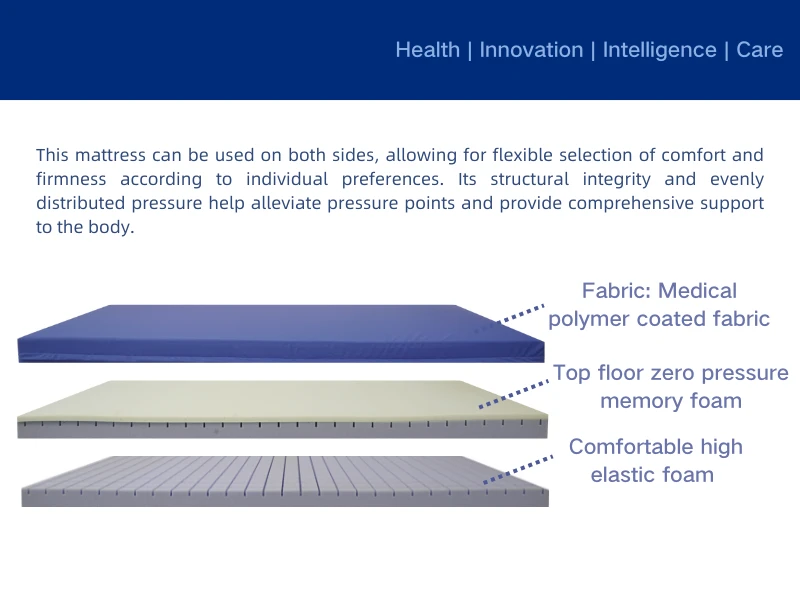 Health | Innovation | Intelligence | Care

This mattress can be used on both sides, allowing for flexible selection of comfort and firmness according to individual preferences. Its structural integrity and evenly distributed pressure help alleviate pressure points and provide comprehensive support to the body.

Fabric: Medical polymer coated fabric

Top floor zero pressure memory foam

Comfortable high elastic foam